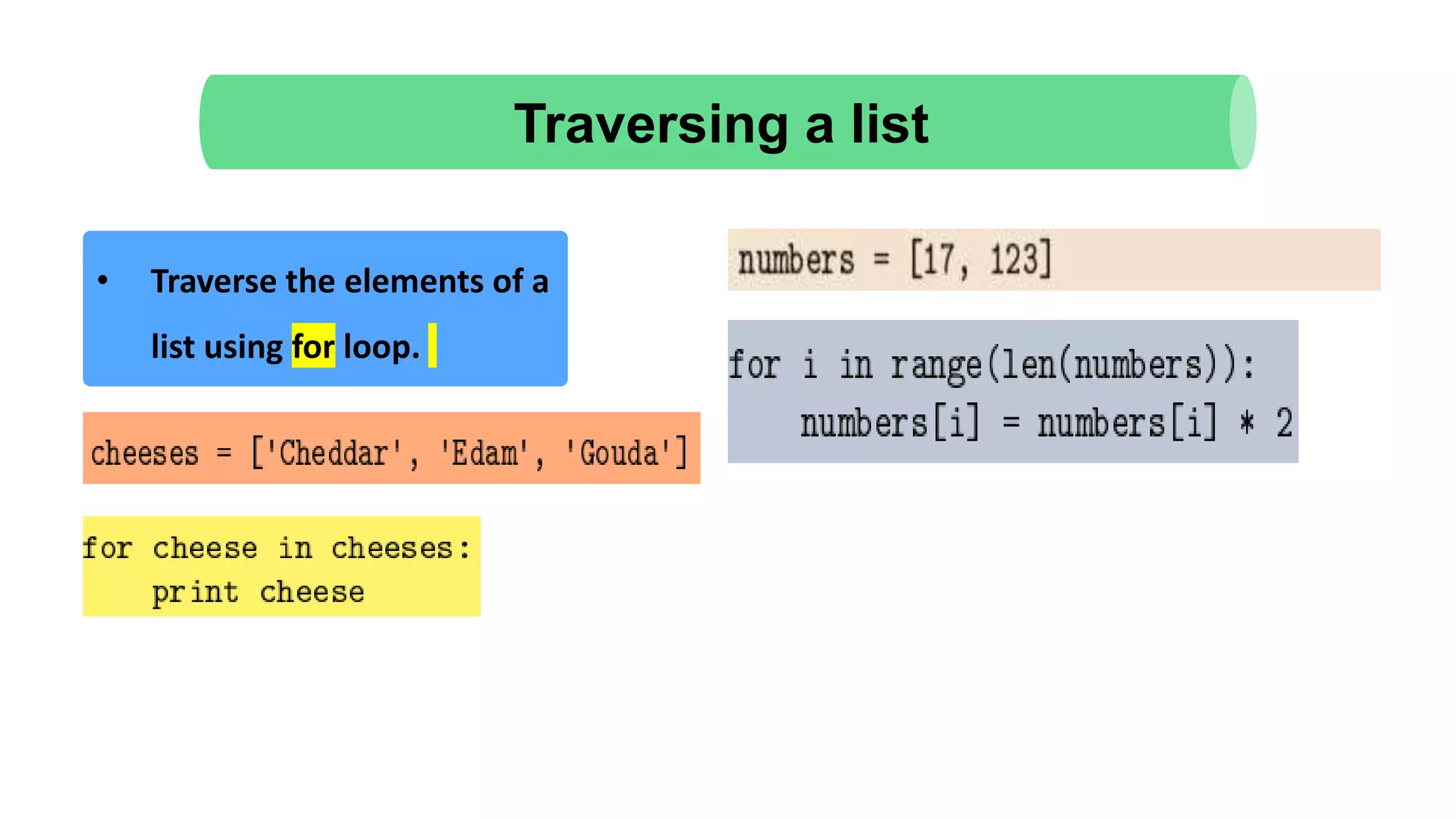 Traversing a list

• Traverse the elements of a list using for loop.

cheeses = ['Cheddar', 'Edam', 'Gouda']

for cheese in cheeses:
    print cheese

numbers = [17, 123]

for i in range(len(numbers)):
    numbers[i] = numbers[i] * 2